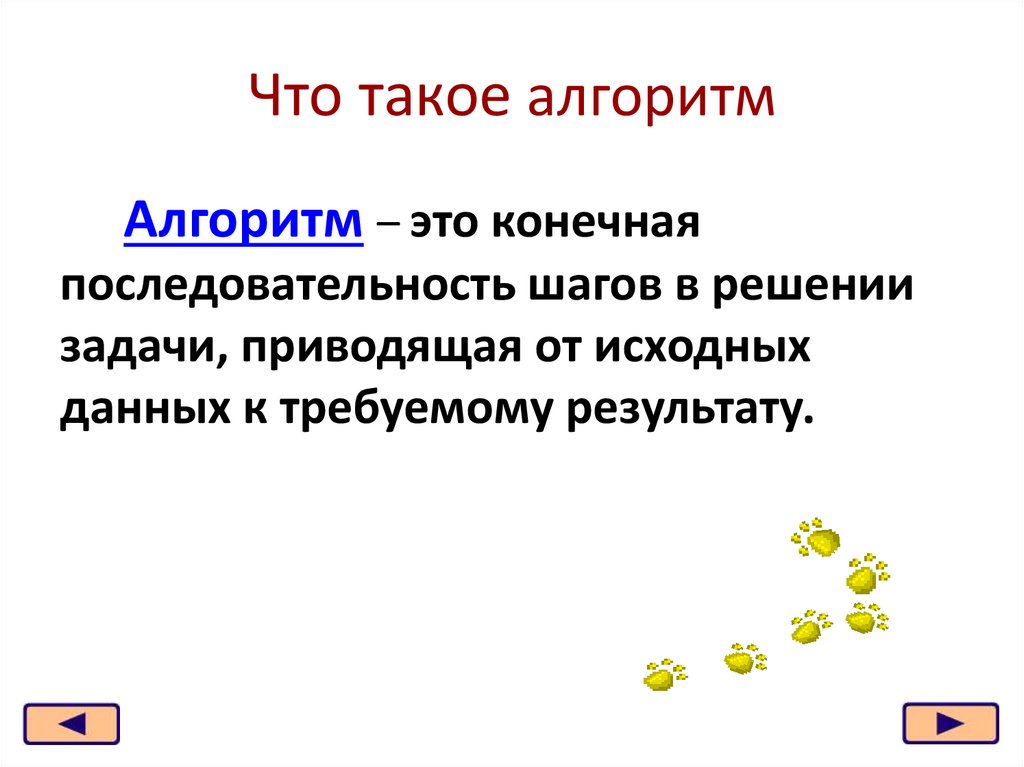 Что такое алгоритм

Алгоритм – это конечная последовательность шагов в решении задачи, приводящая от исходных данных к требуемому результату.